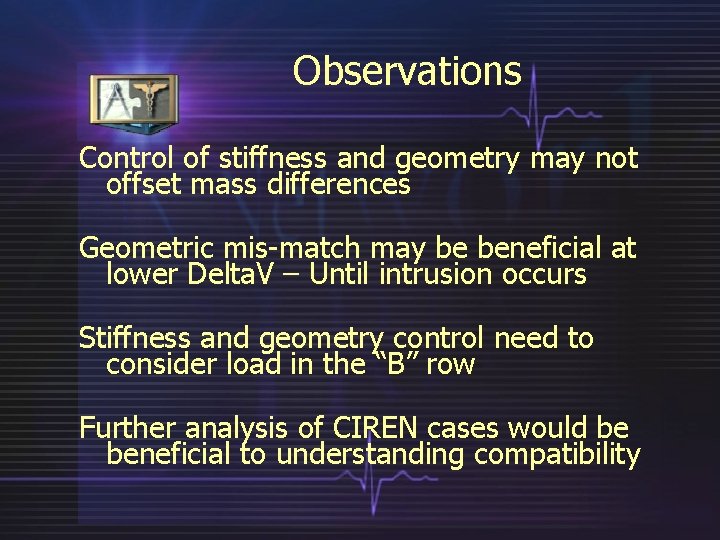 Observations

Control of stiffness and geometry may not offset mass differences

Geometric mis-match may be beneficial at lower DeltaV – Until intrusion occurs

Stiffness and geometry control need to consider load in the “B” row

Further analysis of CIREN cases would be beneficial to understanding compatibility